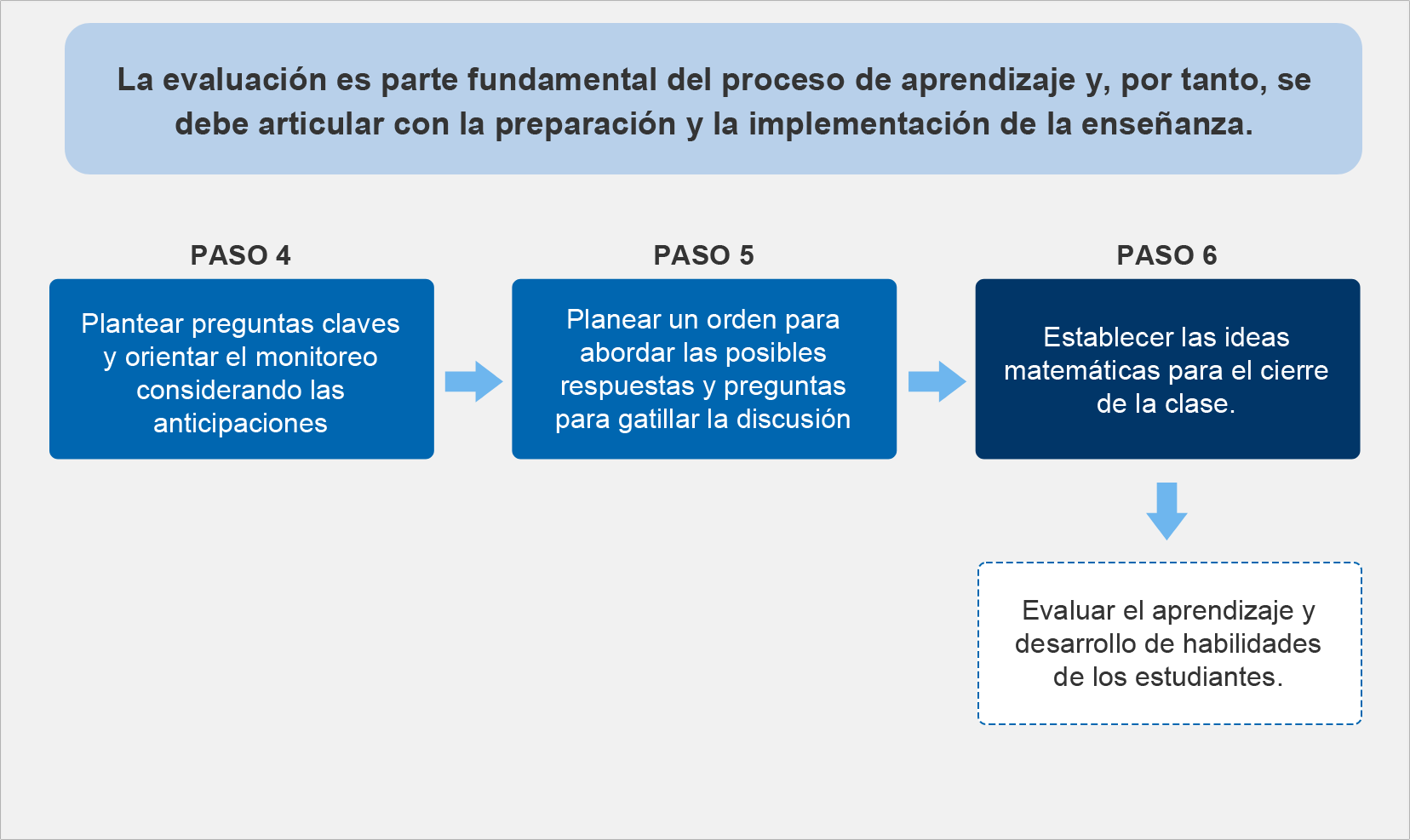 La evaluación es parte fundamental del proceso de aprendizaje y, por tanto, se debe articular con la preparación y la implementación de la enseñanza.

PASO 4

Plantear preguntas claves y orientar el monitoreo considerando las anticipaciones

PASO 5

Planear un orden para abordar las posibles respuestas y preguntas para gatillar la discusión

PASO 6

Establecer las ideas matemáticas para el cierre de la clase.

Evaluar el aprendizaje y desarrollo de habilidades de los estudiantes.